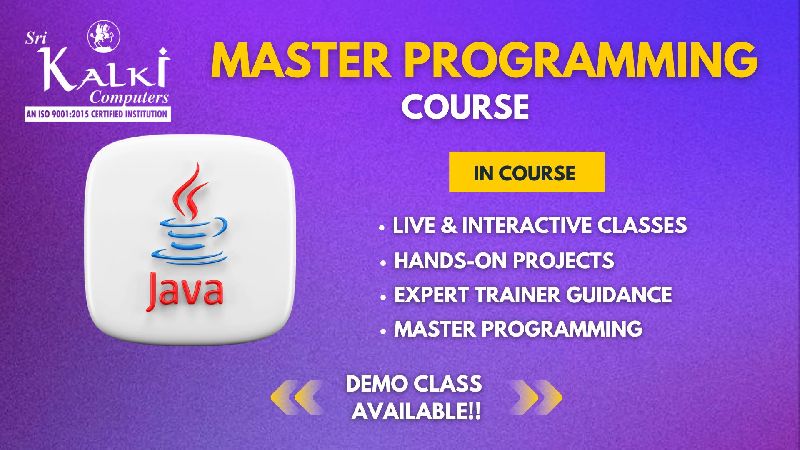 Sri KALKI Computers
AN ISO 9001:2015 CERTIFIED INSTITUTION

MASTER PROGRAMMING
COURSE

Java

IN COURSE

• LIVE & INTERACTIVE CLASSES
• HANDS-ON PROJECTS
• EXPERT TRAINER GUIDANCE
• MASTER PROGRAMMING

DEMO CLASS AVAILABLE!!